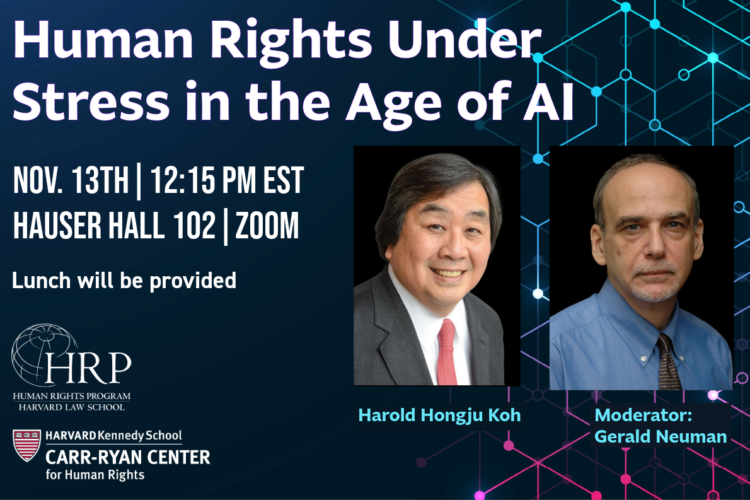 Human Rights Under Stress in the Age of AI

NOV. 13TH | 12:15 PM EST
HAUSER HALL 102 | ZOOM

Lunch will be provided

HRP
HUMAN RIGHTS PROGRAM
HARVARD LAW SCHOOL

HARVARD Kennedy School
CARR-RYAN CENTER
for Human Rights

Harold Hongju Koh

Moderator:
Gerald Neuman